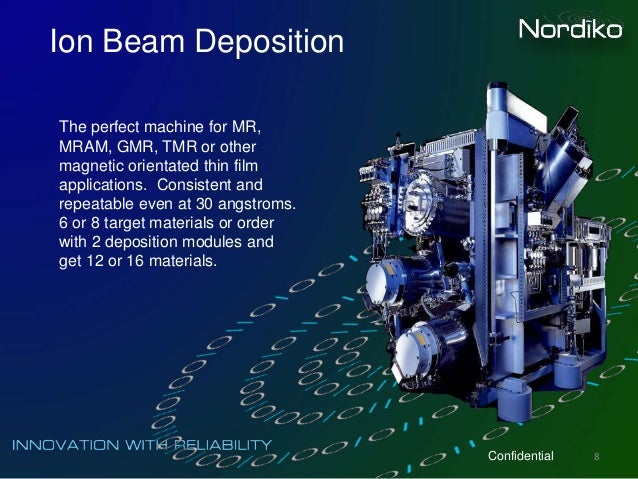 Ion Beam Deposition

Nordiko

The perfect machine for MR, MRAM, GMR, TMR or other magnetic orientated thin film applications. Consistent and repeatable even at 30 angstroms. 6 or 8 target materials or order with 2 deposition modules and get 12 or 16 materials.

INNOVATION WITH RELIABILITY

Confidential

8